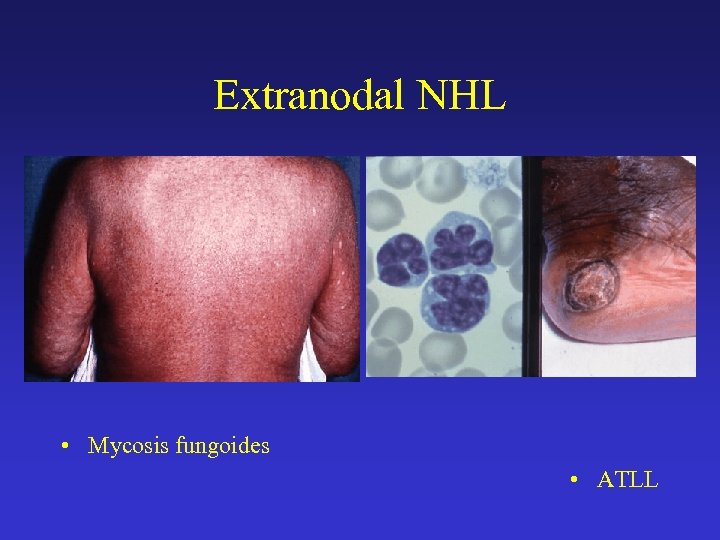 Extranodal NHL

• Mycosis fungoides

• ATLL